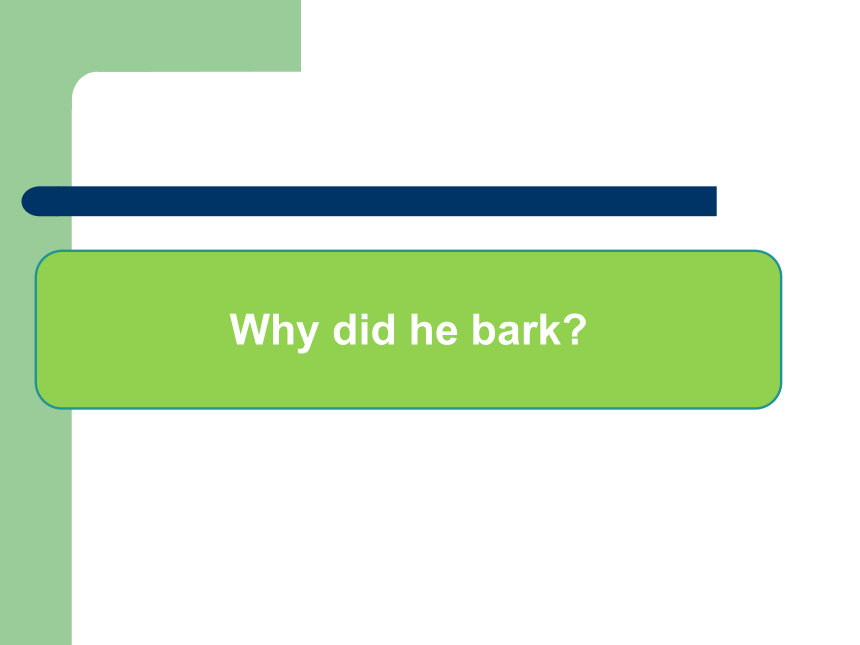 Why did he bark?